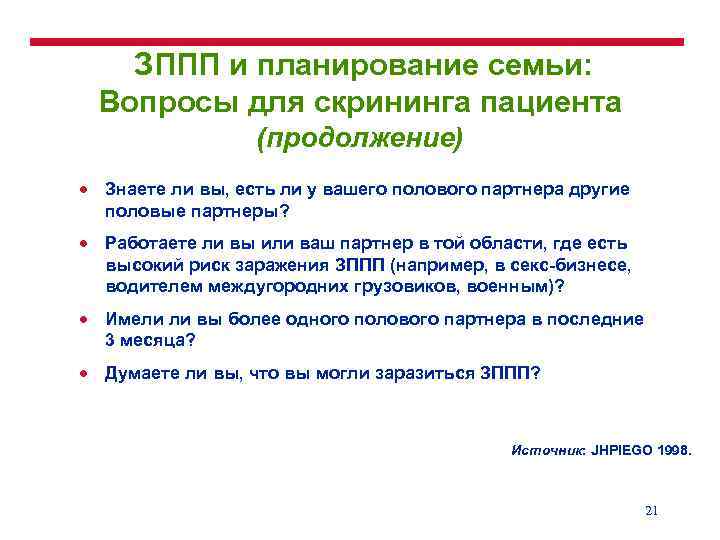 ЗППП и планирование семьи: Вопросы для скрининга пациента (продолжение)

• Знаете ли вы, есть ли у вашего полового партнера другие половые партнеры?

• Работаете ли вы или ваш партнер в той области, где есть высокий риск заражения ЗППП (например, в секс-бизнесе, водителем междугородних грузовиков, военным)?

• Имели ли вы более одного полового партнера в последние 3 месяца?

• Думаете ли вы, что вы могли заразиться ЗППП?

Источник: JHPIEGO 1998.

21